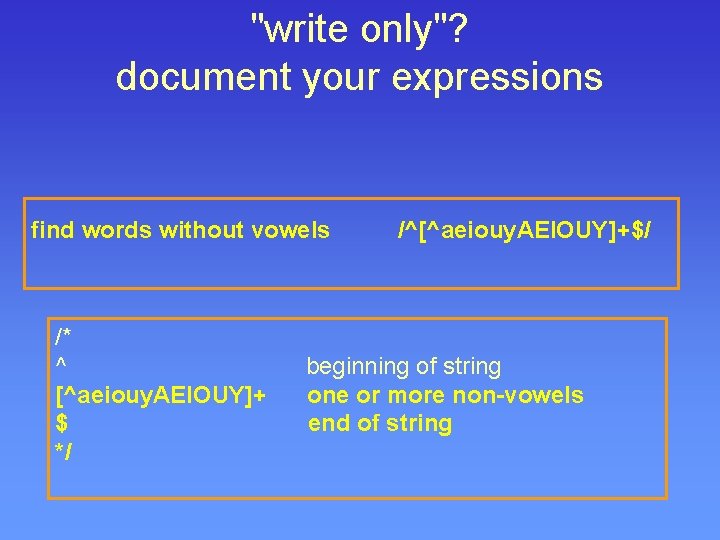 "write only"?
document your expressions

find words without vowels /^[^aeiouyAEIOUY]+$/

/*
^ beginning of string
[^aeiouyAEIOUY]+ one or more non-vowels
$ end of string
*/